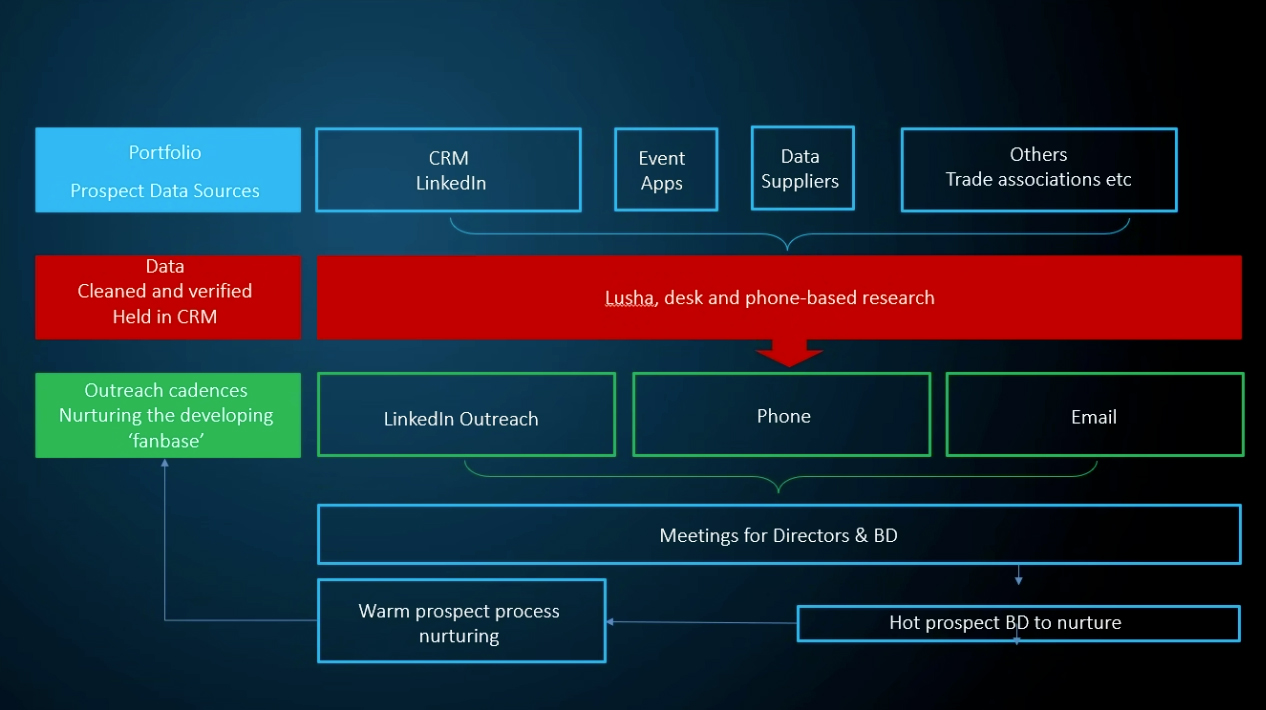 Portfolio
Prospect Data Sources

CRM
LinkedIn

Event
Apps

Data
Suppliers

Others
Trade associations etc

Data
Cleaned and verified
Held in CRM

Lusha, desk and phone-based research

Outreach cadences
Nurturing the developing
'fanbase'

LinkedIn Outreach

Phone

Email

Meetings for Directors & BD

Warm prospect process
nurturing

Hot prospect BD to nurture